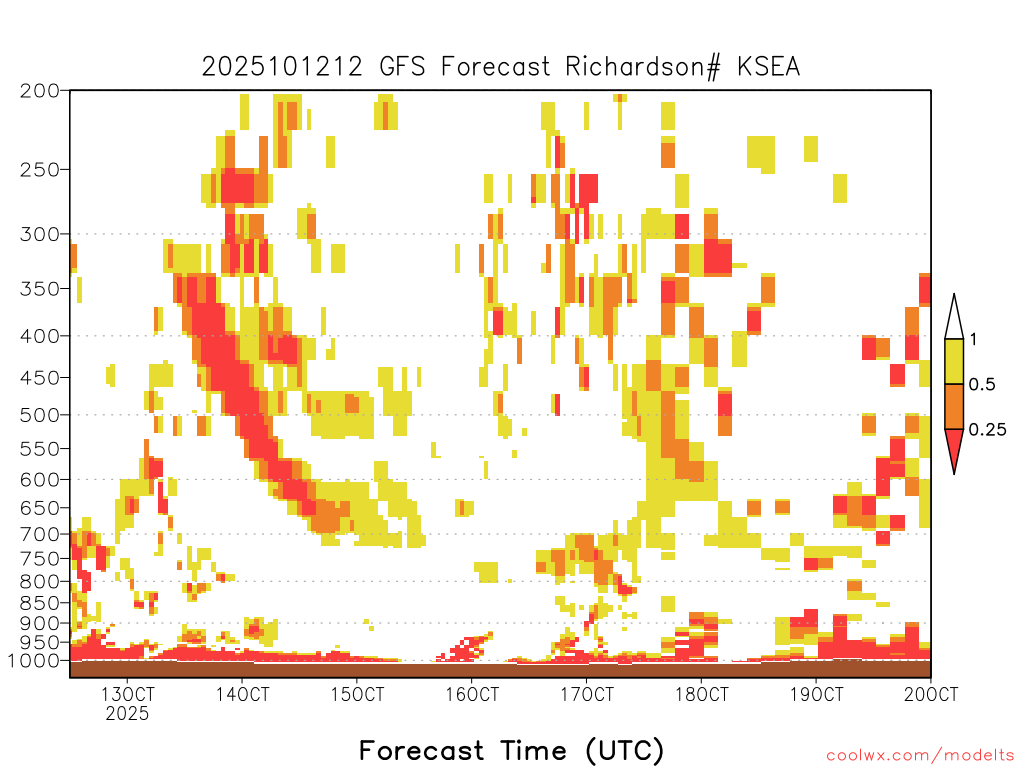 2025101212 GFS Forecast Richardson# KSEA

200
250
300
350
400
450
500
550
600
650
700
750
800
850
900
950
1000

1
0.5
0.25

13OCT
2025
14OCT
15OCT
16OCT
17OCT
18OCT
19OCT
20OCT

Forecast Time (UTC)

coolwx.com/modelts